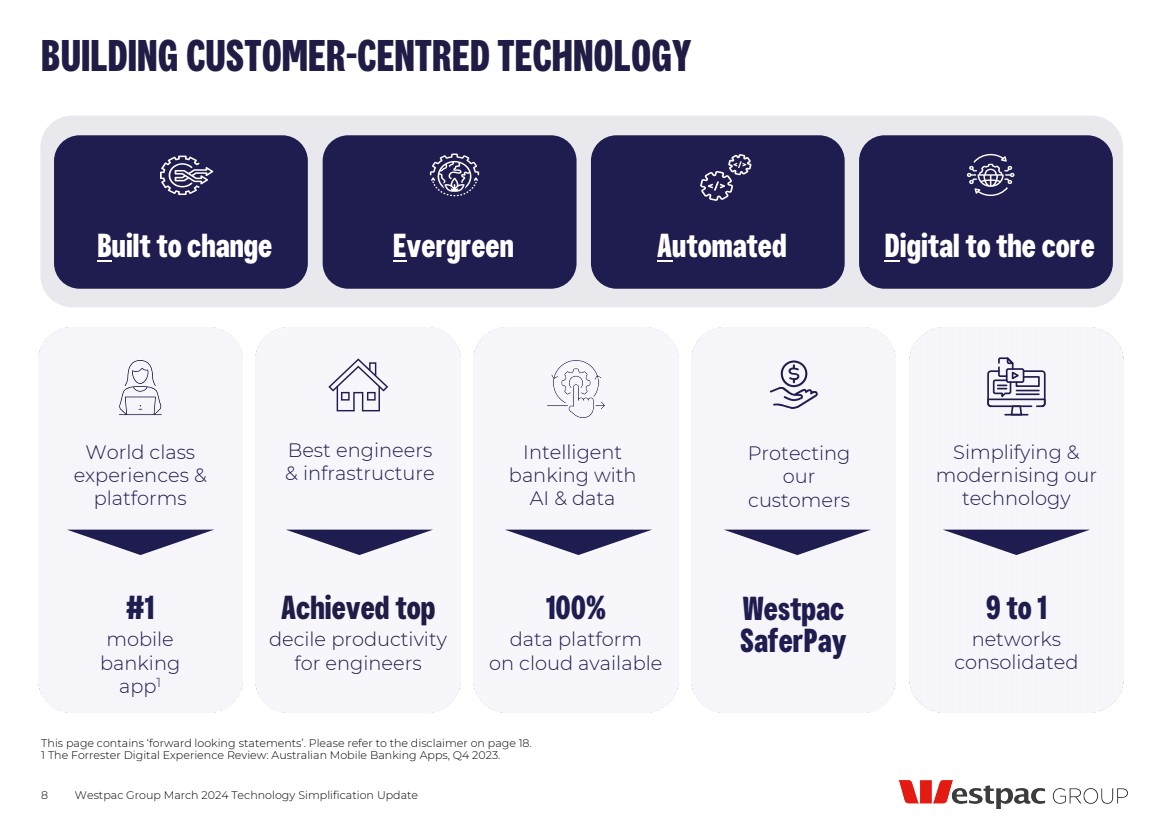 BUILDING CUSTOMER-CENTRED TECHNOLOGY

Built to change

Evergreen

Automated

Digital to the core

World class experiences & platforms

#1
mobile banking app$^1$

Best engineers & infrastructure

Achieved top
decile productivity for engineers

Intelligent banking with AI & data

100%
data platform on cloud available

Protecting our customers

Westpac SaferPay

Simplifying & modernising our technology

9 to 1
networks consolidated

This page contains 'forward looking statements'. Please refer to the disclaimer on page 18.
1 The Forrester Digital Experience Review: Australian Mobile Banking Apps, Q4 2023.

8 Westpac Group March 2024 Technology Simplification Update

Westpac GROUP